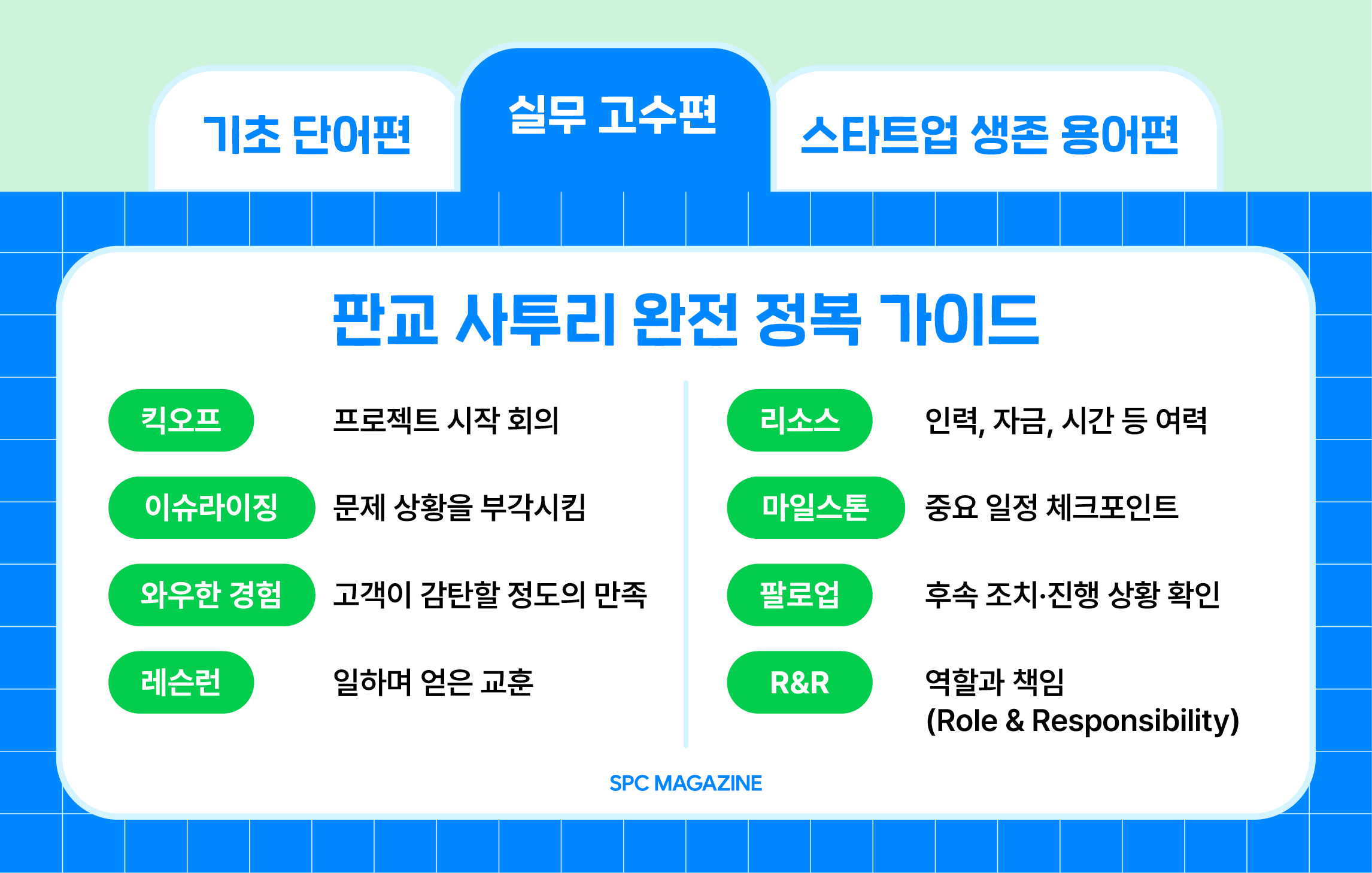 기초 단어편

실무 고수편

스타트업 생존 용어편

판교 사투리 완전 정복 가이드

킥오프 프로젝트 시작 회의

이슈라이징 문제 상황을 부각시킴

와우한 경험 고객이 감탄할 정도의 만족

레슨런 일하며 얻은 교훈

리소스 인력, 자금, 시간 등 여력

마일스톤 중요 일정 체크포인트

팔로업 후속 조치·진행 상황 확인

R&R 역할과 책임 (Role & Responsibility)

SPC MAGAZINE